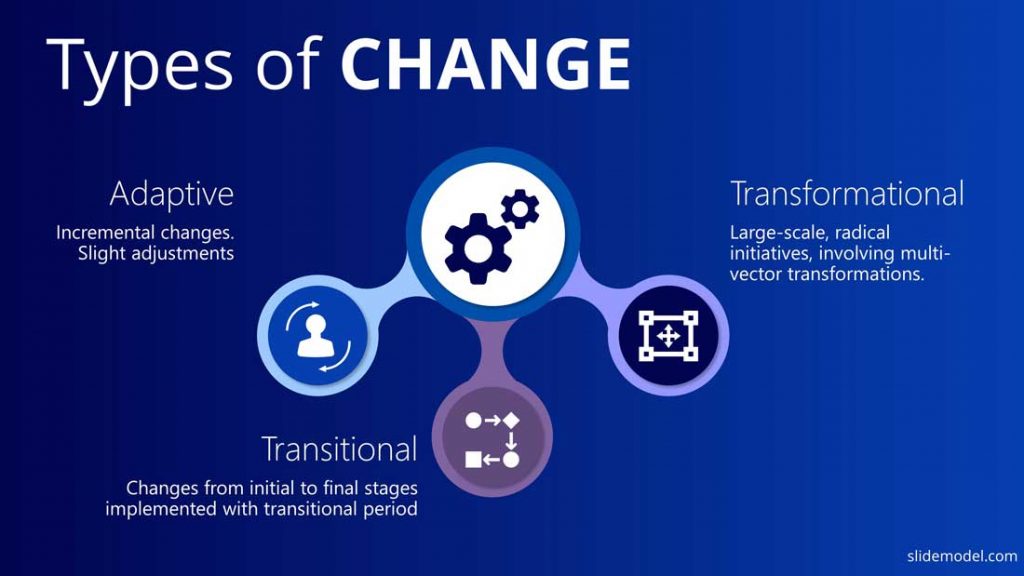 Types of CHANGE

Adaptive
Incremental changes. Slight adjustments

Transformational
Large-scale, radical initiatives, involving multi-vector transformations.

Transitional
Changes from initial to final stages implemented with transitional period

slidemodel.com